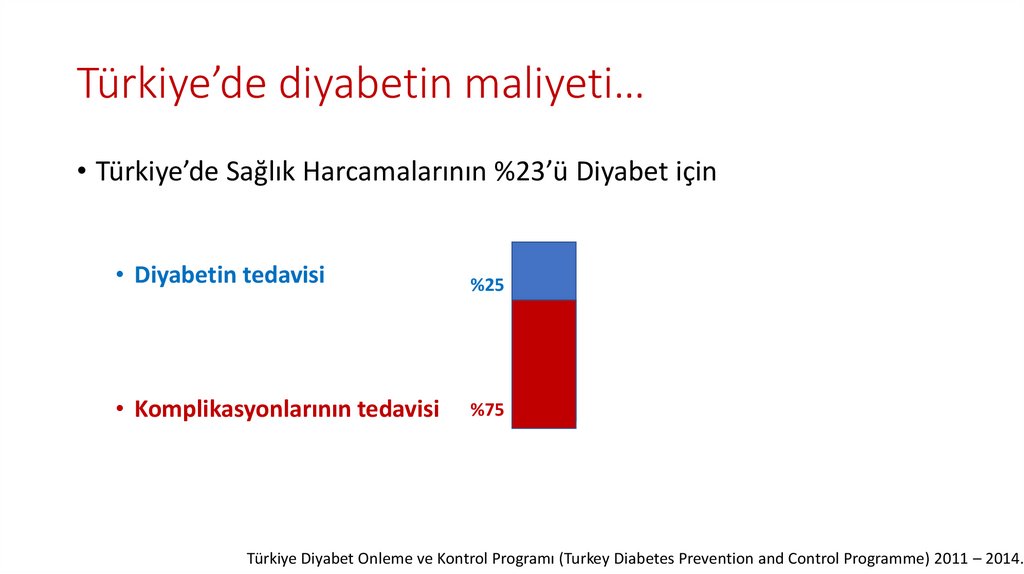 Türkiye’de diyabetin maliyeti…

• Türkiye’de Sağlık Harcamalarının %23’ü Diyabet için

• Diyabetin tedavisi

%25

• Komplikasyonlarının tedavisi

%75

Türkiye Diyabet Onleme ve Kontrol Programı (Turkey Diabetes Prevention and Control Programme) 2011 – 2014.